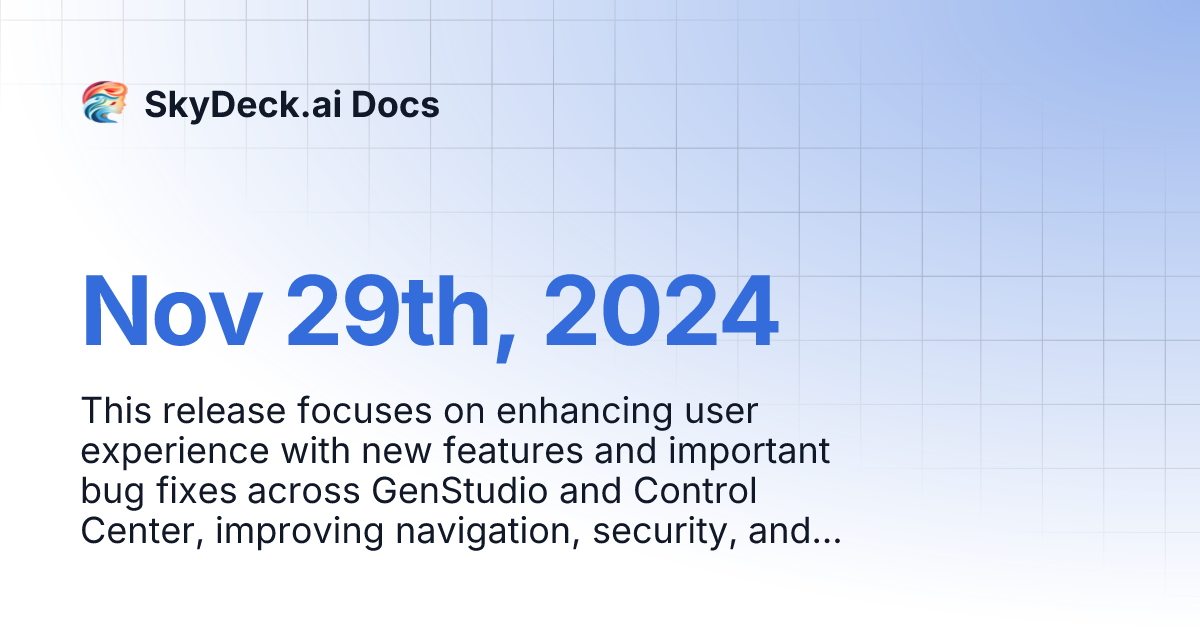 SkyDeck.ai Docs

Nov 29th, 2024

This release focuses on enhancing user experience with new features and important bug fixes across GenStudio and Control Center, improving navigation, security, and...